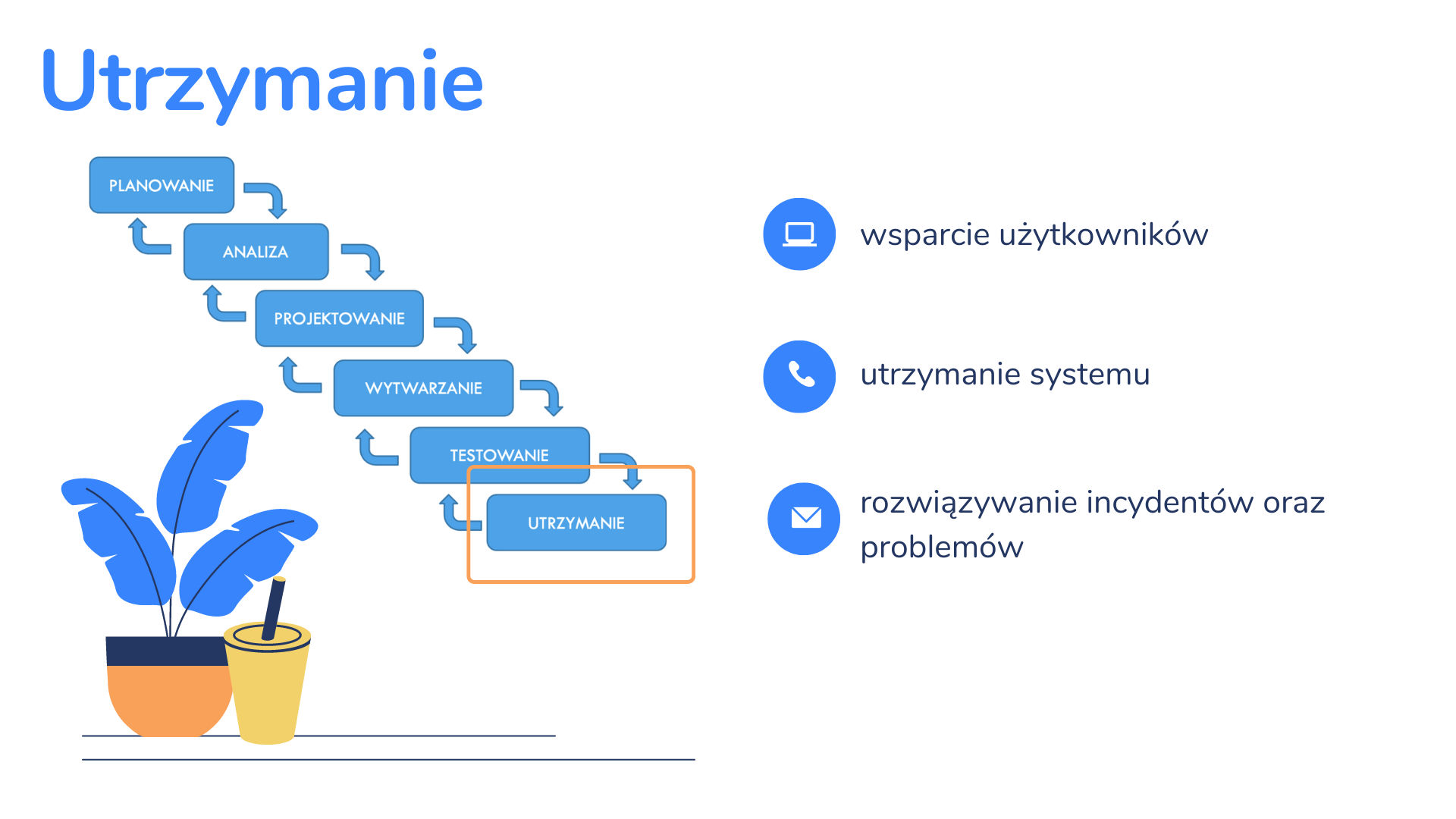 Utrzymanie

PLANOWANIE

ANALIZA

PROJEKTOWANIE

WYTWARZANIE

TESTOWANIE

UTRZYMANIE

wsparcie użytkowników

utrzymanie systemu

rozwiązywanie incydentów oraz problemów